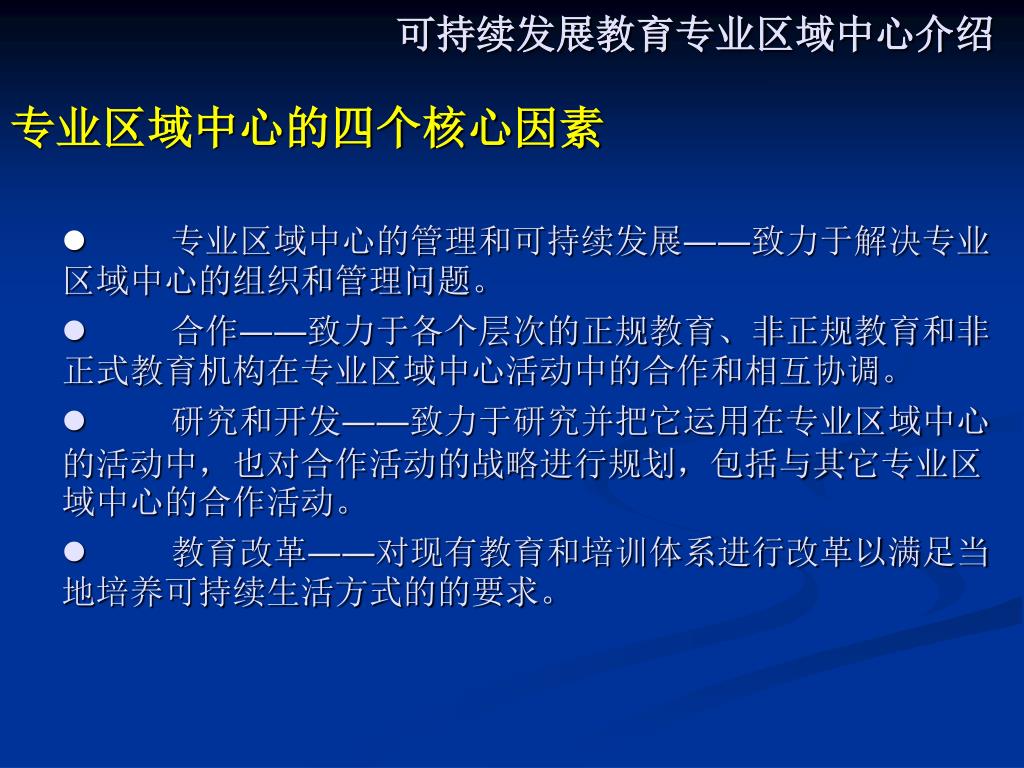 可持续发展教育专业区域中心介绍

专业区域中心的四个核心因素

● 专业区域中心的管理和可持续发展——致力于解决专业区域中心的组织和管理问题。

● 合作——致力于各个层次的正规教育、非正规教育和非正式教育机构在专业区域中心活动中的合作和相互协调。

● 研究和开发——致力于研究并把它运用在专业区域中心的活动中，也对合作活动的战略进行规划，包括与其它专业区域中心的合作活动。

● 教育改革——对现有教育和培训体系进行改革以满足当地培养可持续生活方式的的要求。